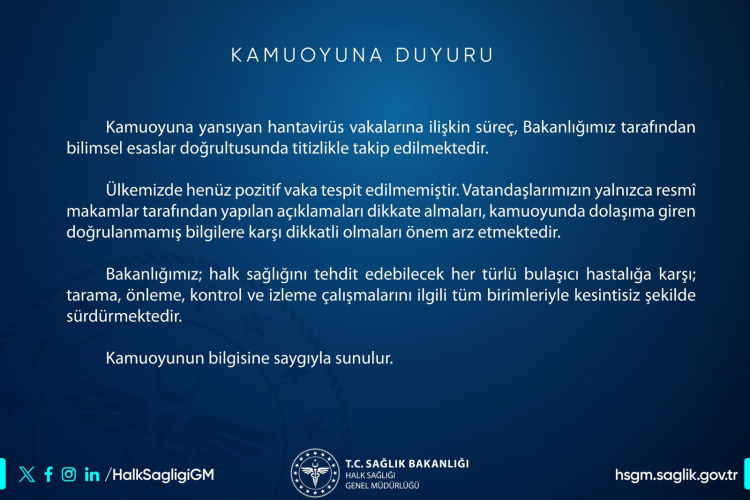 KAMUOYUNA DUYURU

Kamuoyuna yansıyan hantavirüs vakalarına ilişkin süreç, Bakanlığımız tarafından bilimsel esaslar doğrultusunda titizlikle takip edilmektedir.

Ülkemizde henüz pozitif vaka tespit edilmemiştir. Vatandaşlarımızın yalnızca resmî makamlar tarafından yapılan açıklamaları dikkate almaları, kamuoyunda dolaşıma giren doğrulanmamış bilgilere karşı dikkatli olmaları önem arz etmektedir.

Bakanlığımız; halk sağlığını tehdit edebilecek her türlü bulaşıcı hastalığa karşı; tarama, önleme, kontrol ve izleme çalışmalarını ilgili tüm birimleriyle kesintisiz şekilde sürdürmektedir.

Kamuoyunun bilgisine saygıyla sunulur.

/HalkSagligiGM

T.C. SAĞLIK BAKANLIĞI
HALK SAĞLIĞI
GENEL MÜDÜRLÜĞÜ

hsgm.saglik.gov.tr